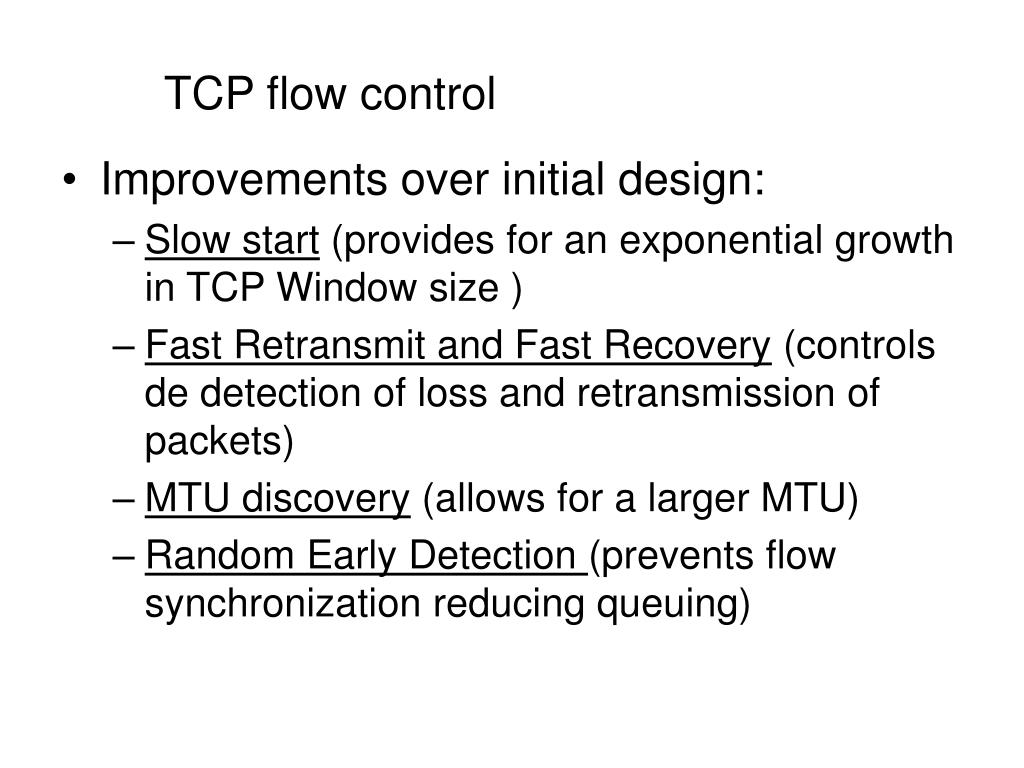 TCP flow control

• Improvements over initial design:
– Slow start (provides for an exponential growth in TCP Window size )
– Fast Retransmit and Fast Recovery (controls de detection of loss and retransmission of packets)
– MTU discovery (allows for a larger MTU)
– Random Early Detection (prevents flow synchronization reducing queuing)